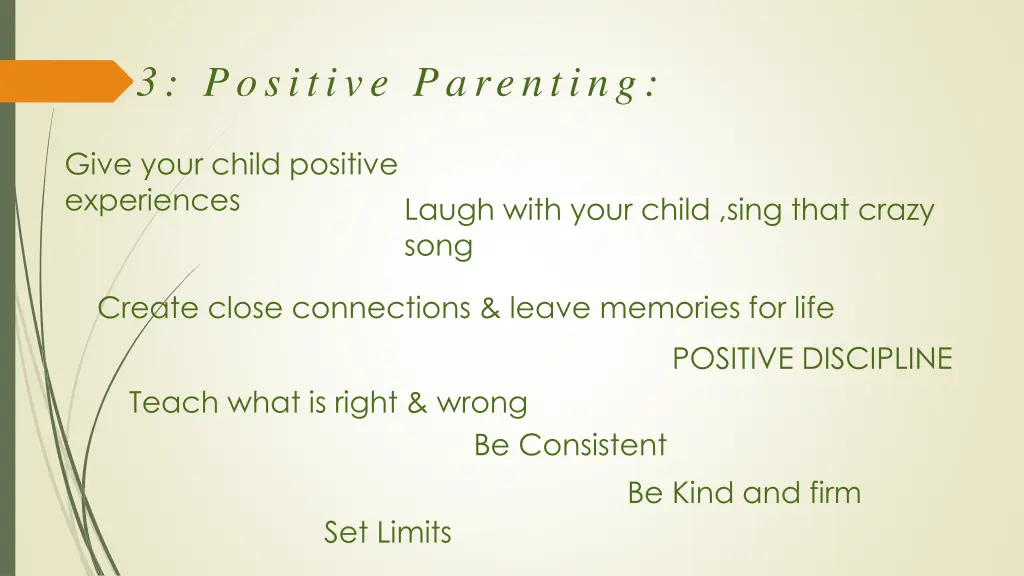 3: Positive Parenting:

Give your child positive experiences

Laugh with your child ,sing that crazy song

Create close connections & leave memories for life

POSITIVE DISCIPLINE

Teach what is right & wrong

Be Consistent

Be Kind and firm

Set Limits